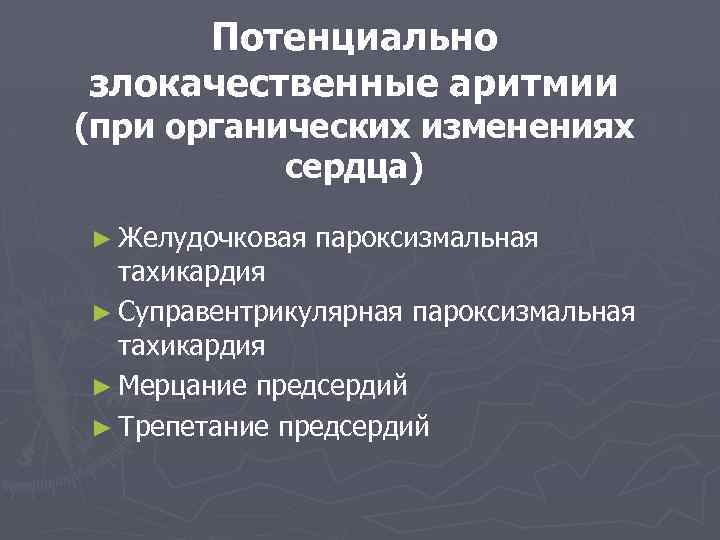 Потенциально злокачественные аритмии (при органических изменениях сердца)

► Желудочковая пароксизмальная тахикардия
► Суправентрикулярная пароксизмальная тахикардия
► Мерцание предсердий
► Трепетание предсердий